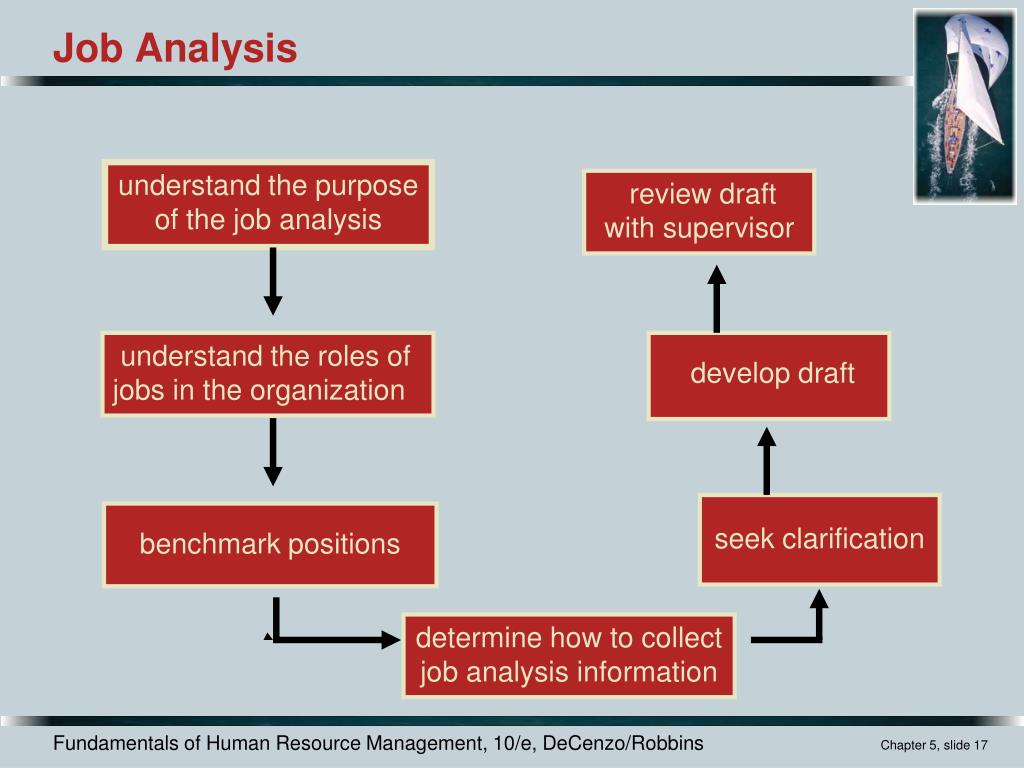 Job Analysis

understand the purpose of the job analysis

understand the roles of jobs in the organization

benchmark positions

determine how to collect job analysis information

seek clarification

develop draft

review draft with supervisor

Fundamentals of Human Resource Management, 10/e, DeCenzo/Robbins

Chapter 5, slide 17